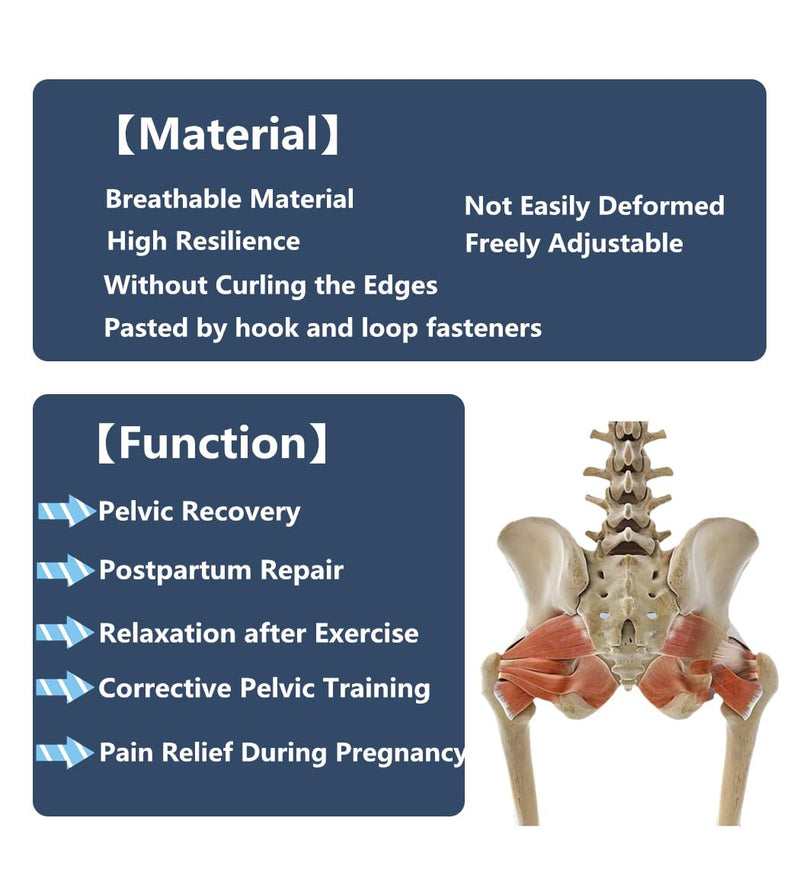 【Material】

Breathable Material
High Resilience
Without Curling the Edges
Pasted by hook and loop fasteners

Not Easily Deformed
Freely Adjustable

【Function】

Pelvic Recovery
Postpartum Repair
Relaxation after Exercise
Corrective Pelvic Training
Pain Relief During Pregnancy